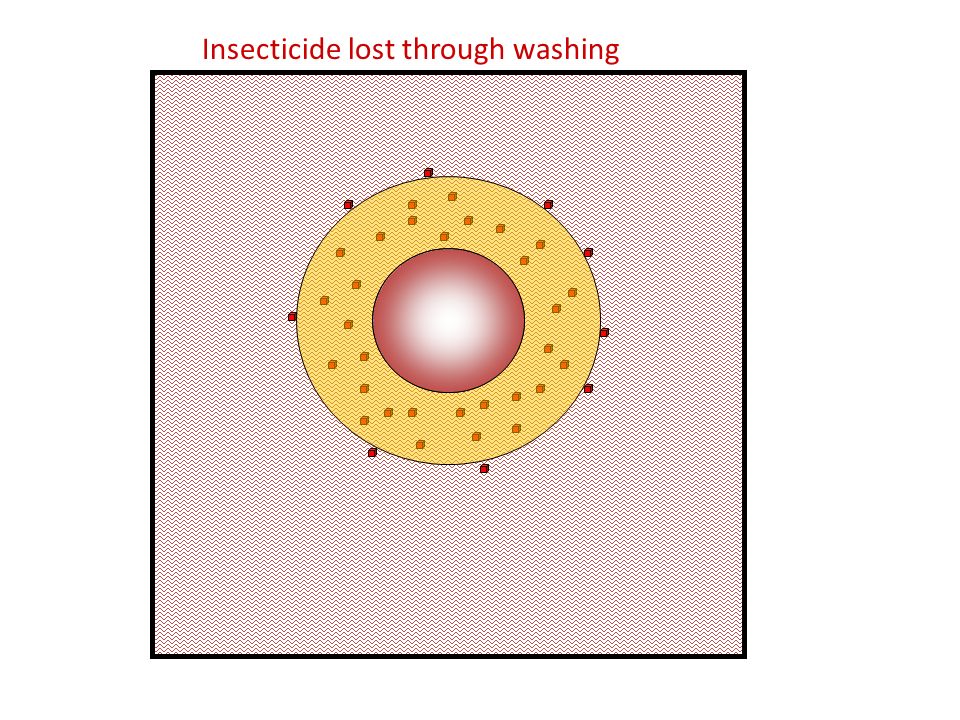 Insecticide lost through washing